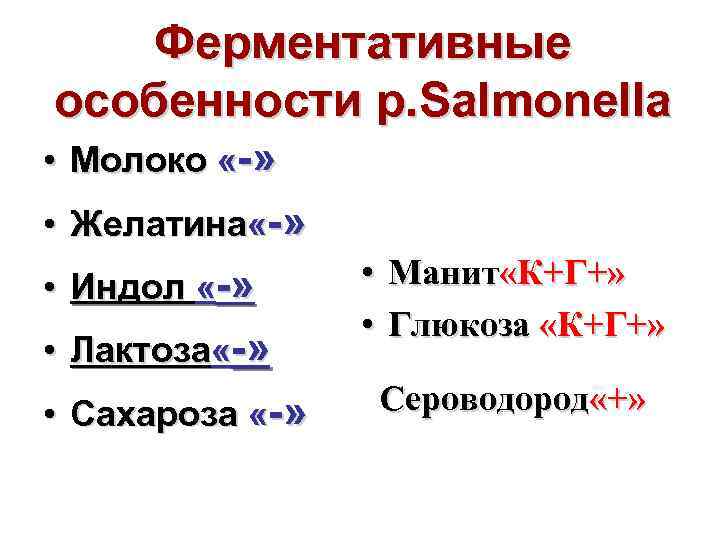 Ферментативные особенности p.Salmonella

• Молоко «-»
• Желатина«-»
• Индол «-»
• Лактоза«-»
• Сахароза «-»

• Манит«К+Г+»
• Глюкоза «К+Г+»

Сероводород«+»